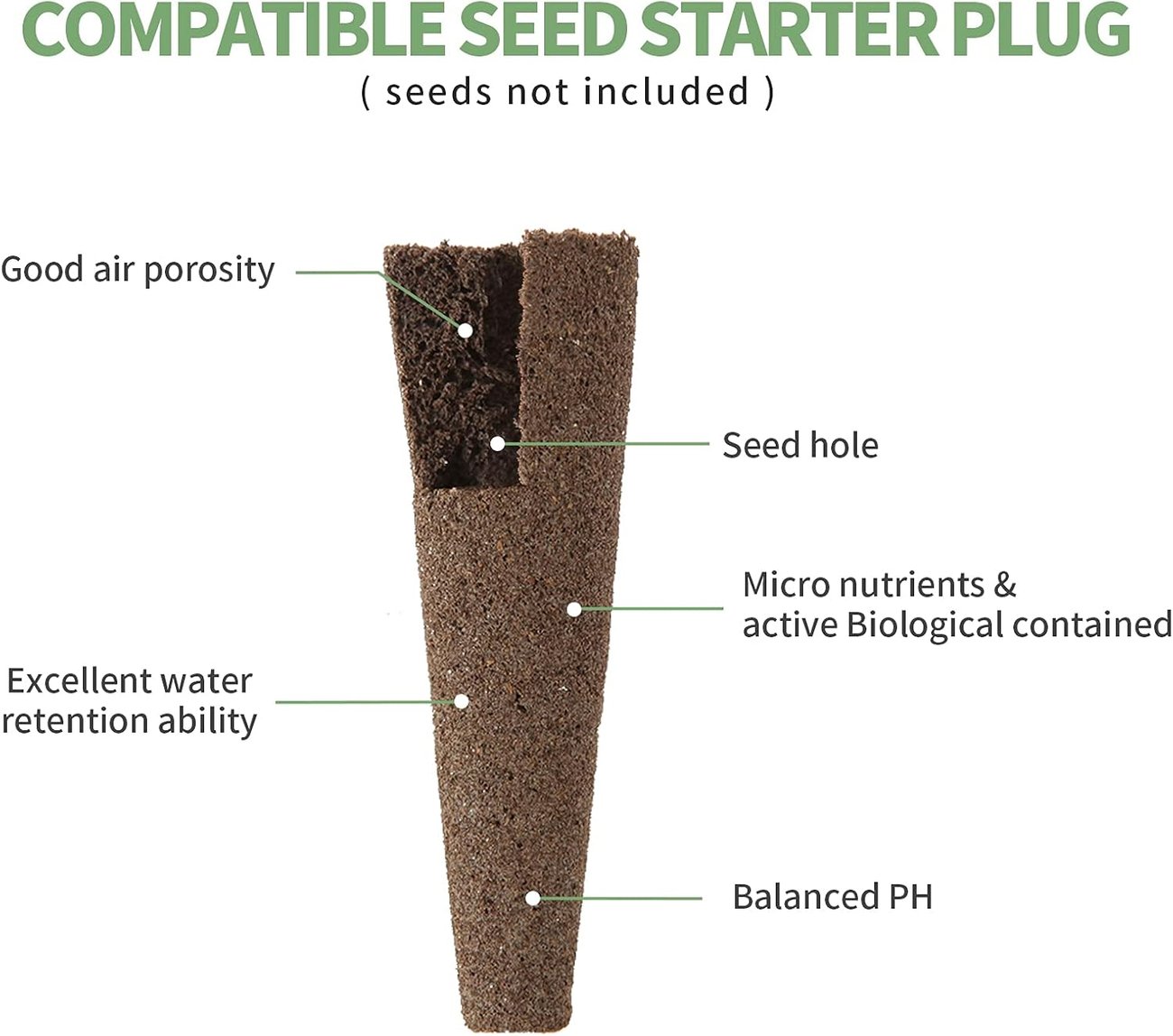 COMPATIBLE SEED STARTER PLUG
( seeds not included )

Good air porosity

Seed hole

Micro nutrients & active Biological contained

Excellent water retention ability

Balanced PH